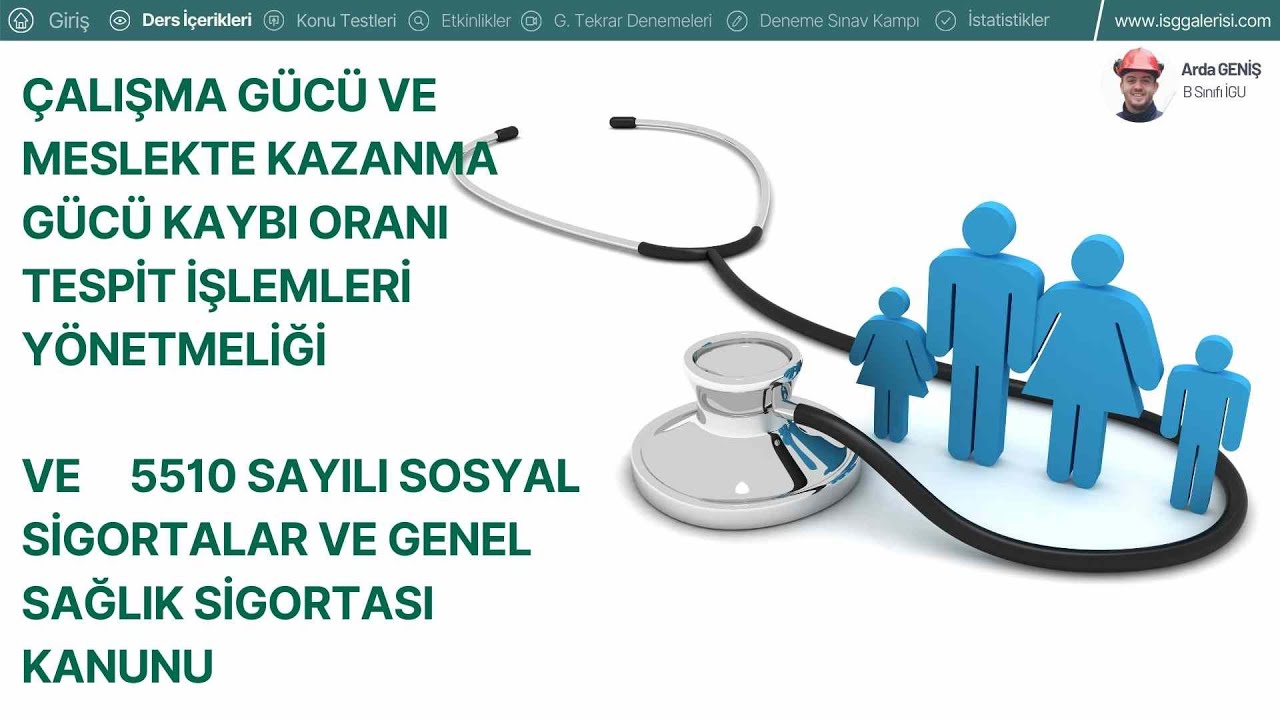 Giriş Ders İçerikleri Konu Testleri Etkinlikler G. Tekrar Denemeleri Deneme Sınav Kampı İstatistikler www.isggalerisi.com

Arda GENİŞ
B Sınıfı İGU

ÇALIŞMA GÜCÜ VE MESLEKTE KAZANMA GÜCÜ KAYBI ORANI TESPİT İŞLEMLERİ YÖNETMELİĞİ

VE 5510 SAYILI SOSYAL SİGORTALAR VE GENEL SAĞLIK SİGORTASI KANUNU